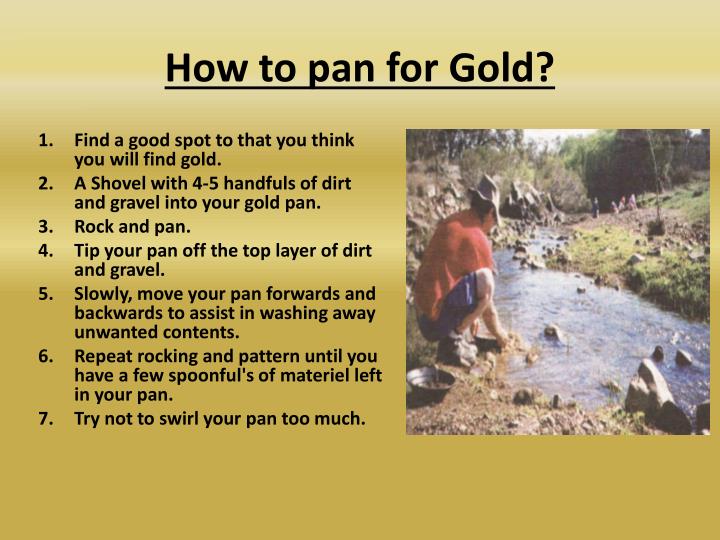 How to pan for Gold?

1. Find a good spot to that you think you will find gold.
2. A Shovel with 4-5 handfuls of dirt and gravel into your gold pan.
3. Rock and pan.
4. Tip your pan off the top layer of dirt and gravel.
5. Slowly, move your pan forwards and backwards to assist in washing away unwanted contents.
6. Repeat rocking and pattern until you have a few spoonful's of materiel left in your pan.
7. Try not to swirl your pan too much.